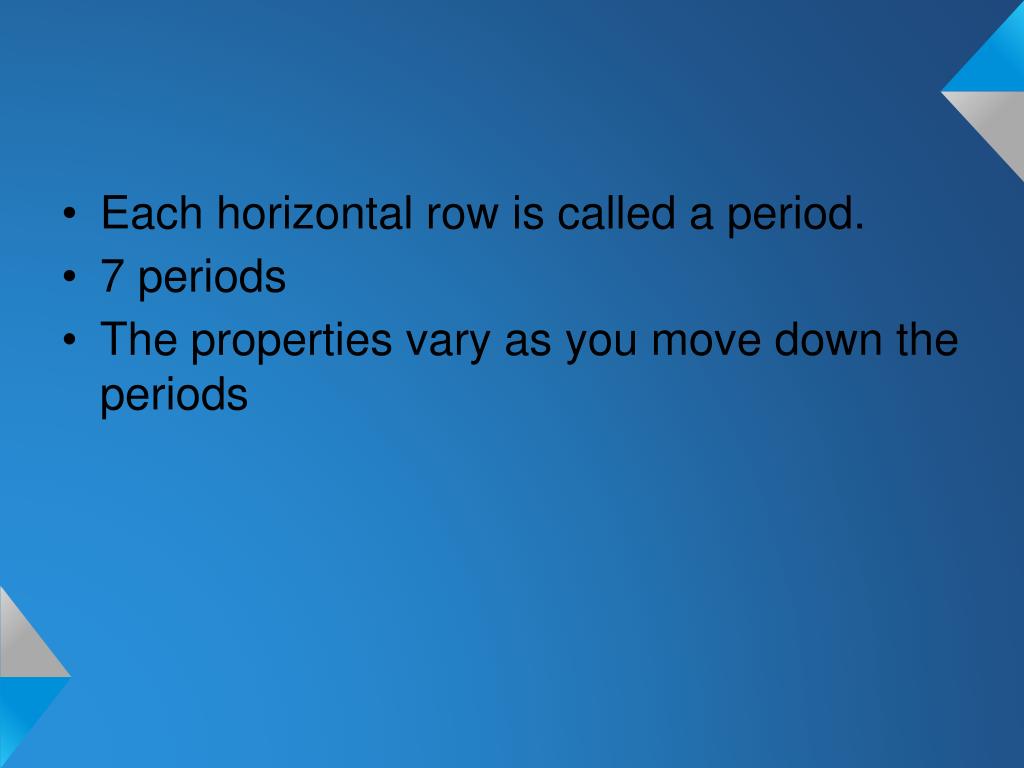 • Each horizontal row is called a period.
• 7 periods
• The properties vary as you move down the periods